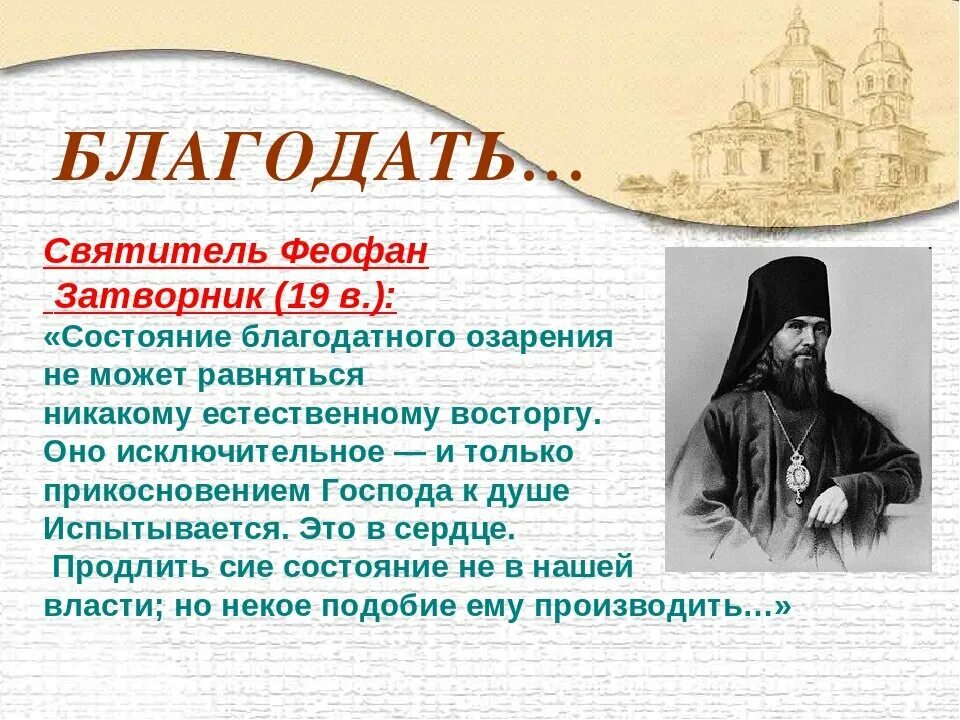 БЛАГОДАТЬ…

Святитель Феофан Затворник (19 в.):

«Состояние благодатного озарения не может равняться никакому естественному восторгу. Оно исключительное — и только прикосновением Господа к душе Испытывается. Это в сердце.
Продлить сие состояние не в нашей власти; но некое подобие ему производить…»